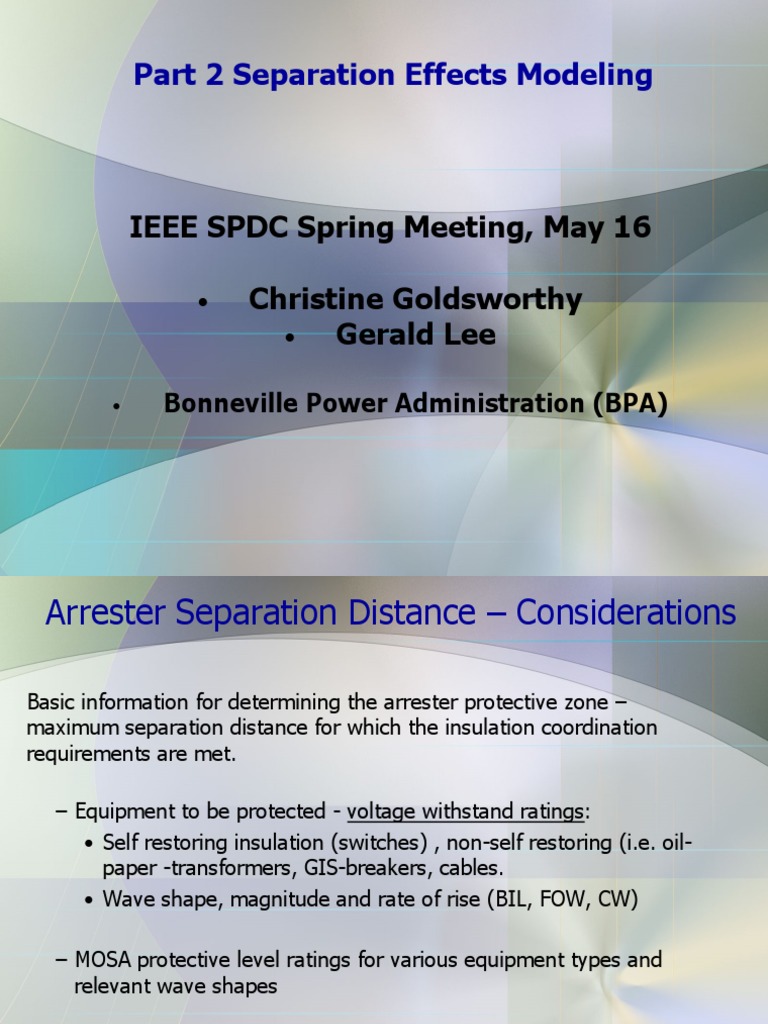 Part 2 Separation Effects Modeling

IEEE SPDC Spring Meeting, May 16

• Christine Goldsworthy
• Gerald Lee

• Bonneville Power Administration (BPA)

Arrester Separation Distance – Considerations

Basic information for determining the arrester protective zone – maximum separation distance for which the insulation coordination requirements are met.

– Equipment to be protected - voltage withstand ratings:
• Self restoring insulation (switches) , non-self restoring (i.e. oil-paper -transformers, GIS-breakers, cables.
• Wave shape, magnitude and rate of rise (BIL, FOW, CW)

– MOSA protective level ratings for various equipment types and relevant wave shapes